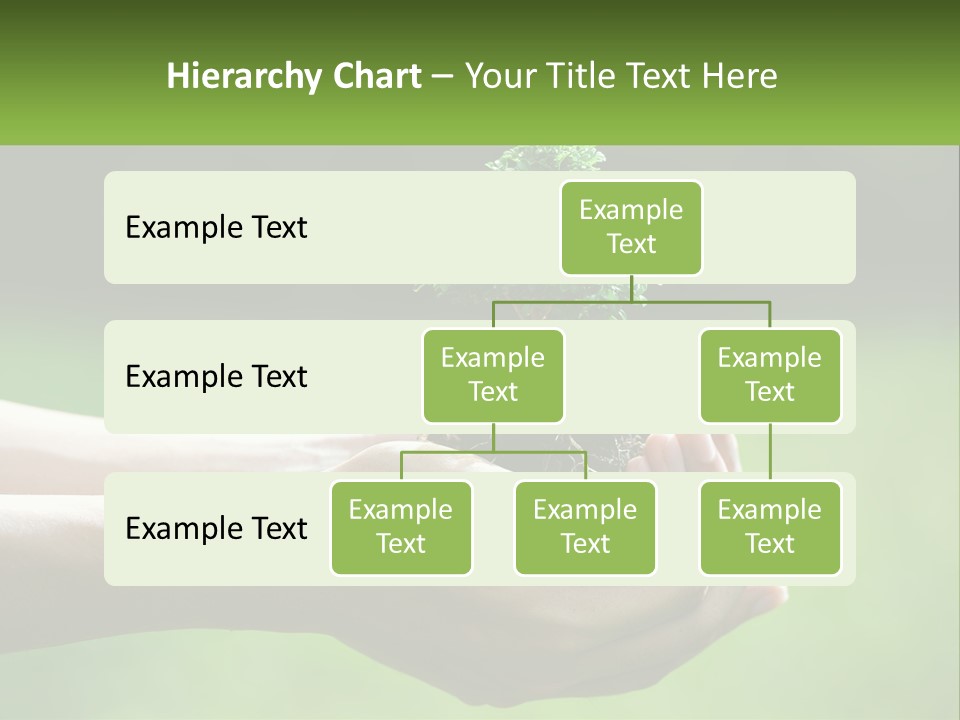 Hierarchy Chart – Your Title Text Here

Example Text

Example Text

Example Text

Example Text

Example Text

Example Text

Example Text

Example Text

Example Text